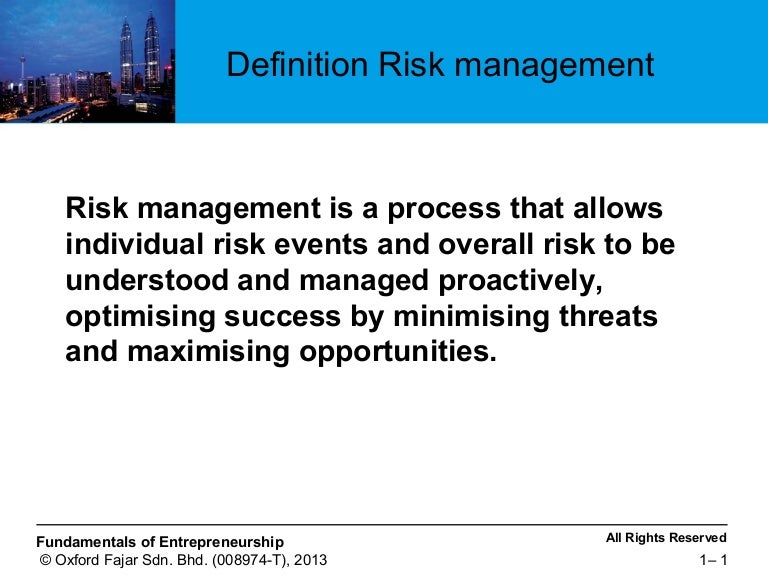 Definition Risk management

Risk management is a process that allows individual risk events and overall risk to be understood and managed proactively, optimising success by minimising threats and maximising opportunities.

Fundamentals of Entrepreneurship
© Oxford Fajar Sdn. Bhd. (008974-T), 2013

All Rights Reserved
1– 1